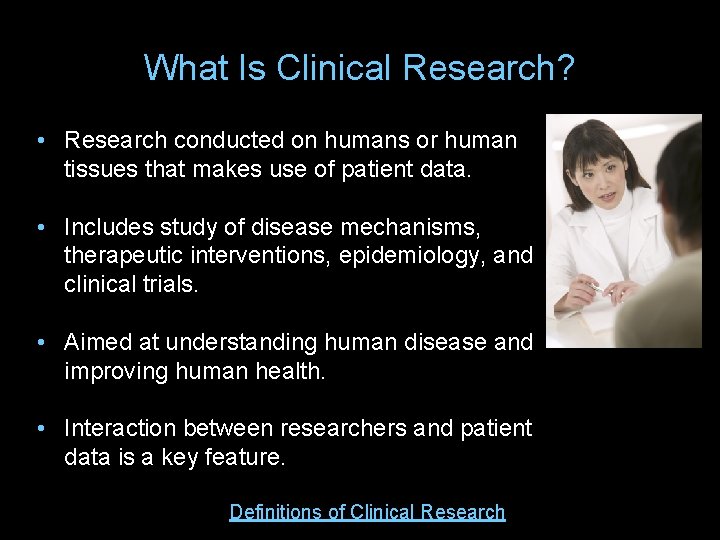 What Is Clinical Research?

• Research conducted on humans or human tissues that makes use of patient data.

• Includes study of disease mechanisms, therapeutic interventions, epidemiology, and clinical trials.

• Aimed at understanding human disease and improving human health.

• Interaction between researchers and patient data is a key feature.

Definitions of Clinical Research